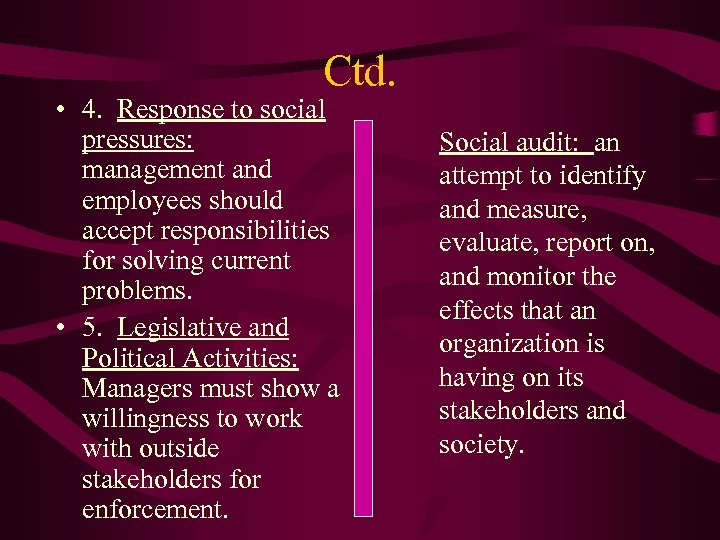 Ctd.

• 4. Response to social pressures: management and employees should accept responsibilities for solving current problems.

• 5. Legislative and Political Activities: Managers must show a willingness to work with outside stakeholders for enforcement.

Social audit: an attempt to identify and measure, evaluate, report on, and monitor the effects that an organization is having on its stakeholders and society.